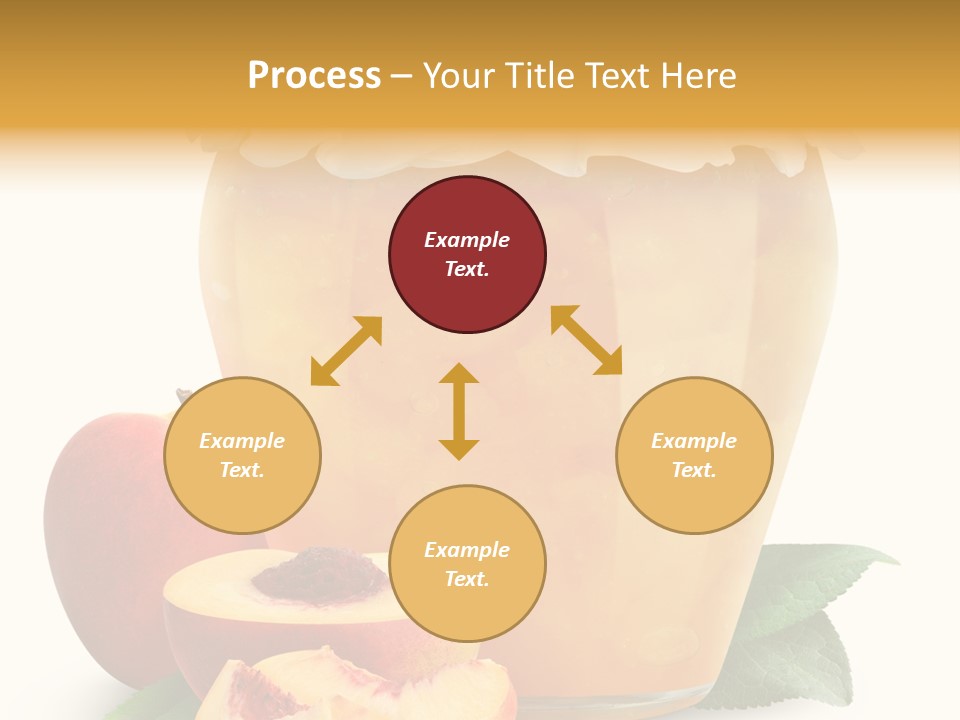 Process – Your Title Text Here

Example Text.

Example Text.

Example Text.

Example Text.